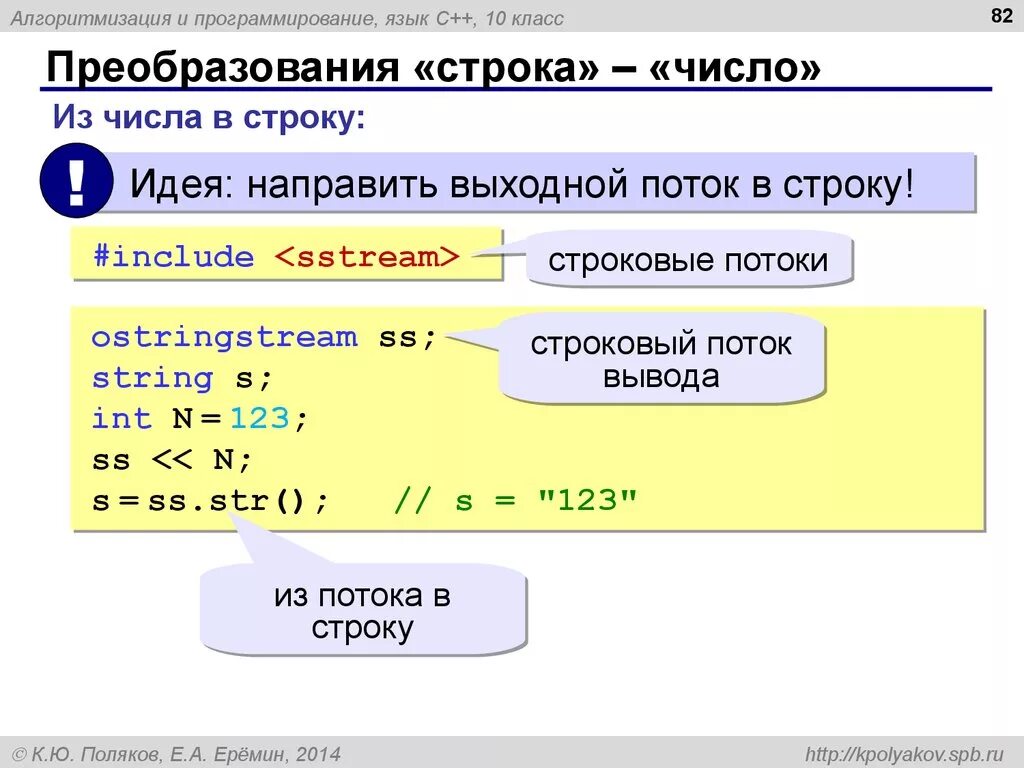 Алгоритмизация и программирование, язык C++, 10 класс

82

Преобразования «строка» – «число»

Из числа в строку:

!

Идея: направить выходной поток в строку!

#include <sstream>

строковые потоки

ostringstream ss;
string s;
int N = 123;
ss << N;
s = ss.str(); // s = "123"

строковый поток вывода

из потока в строку

© К.Ю. Поляков, Е.А. Ерёмин, 2014

http://kpolyakov.spb.ru